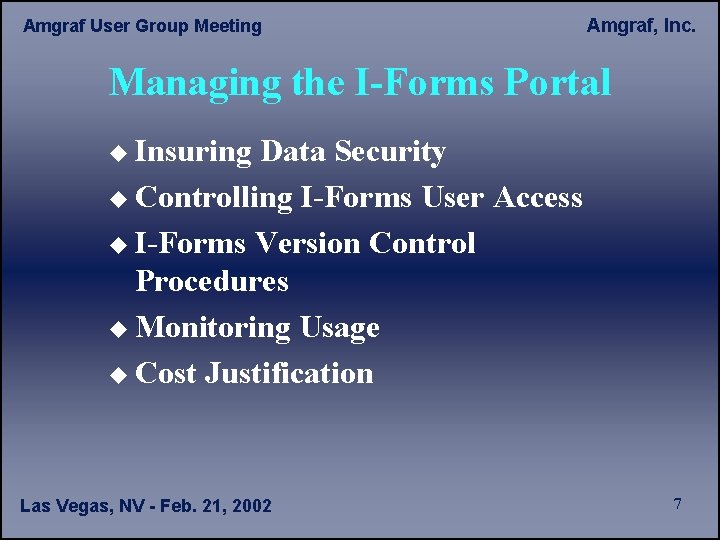 Amgraf User Group Meeting

Amgraf, Inc.

Managing the I-Forms Portal

◆ Insuring Data Security
◆ Controlling I-Forms User Access
◆ I-Forms Version Control Procedures
◆ Monitoring Usage
◆ Cost Justification

Las Vegas, NV - Feb. 21, 2002

7